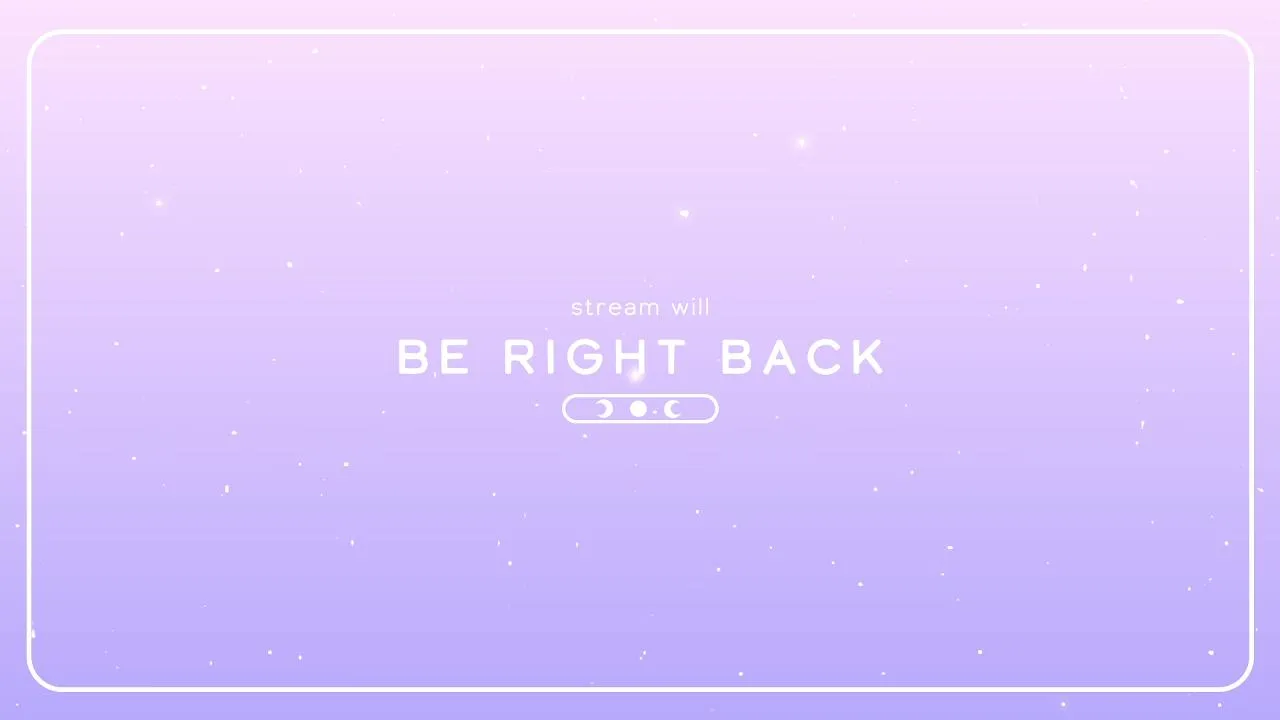 stream will

BE RIGHT BACK